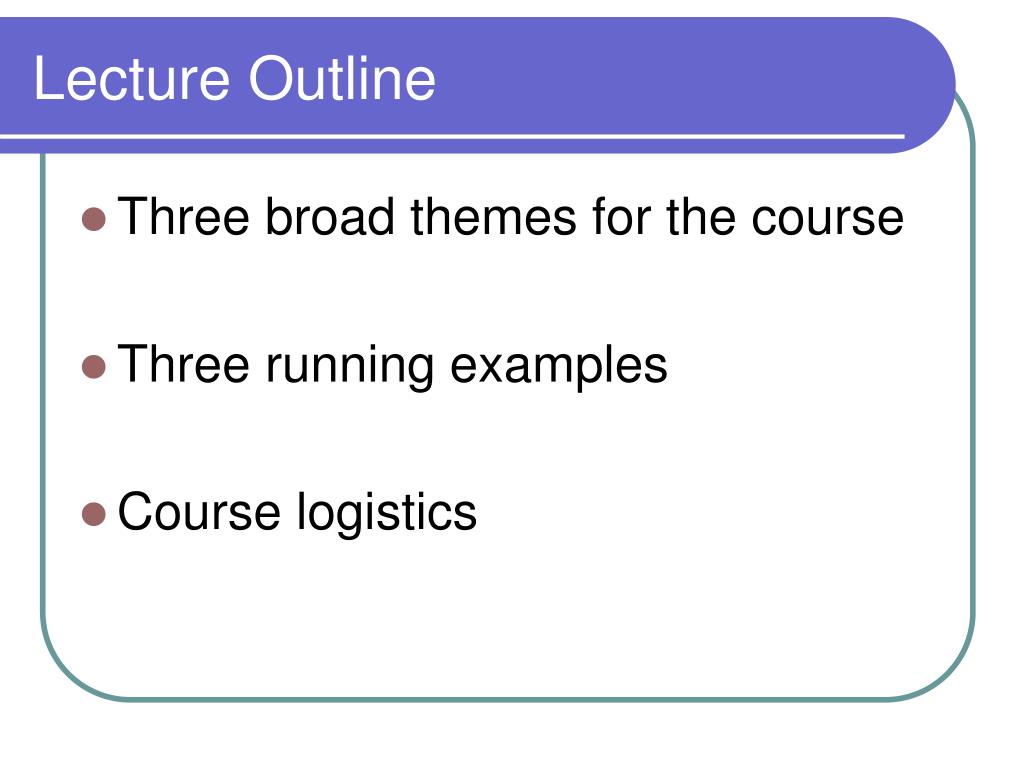 Lecture Outline

- Three broad themes for the course
- Three running examples
- Course logistics